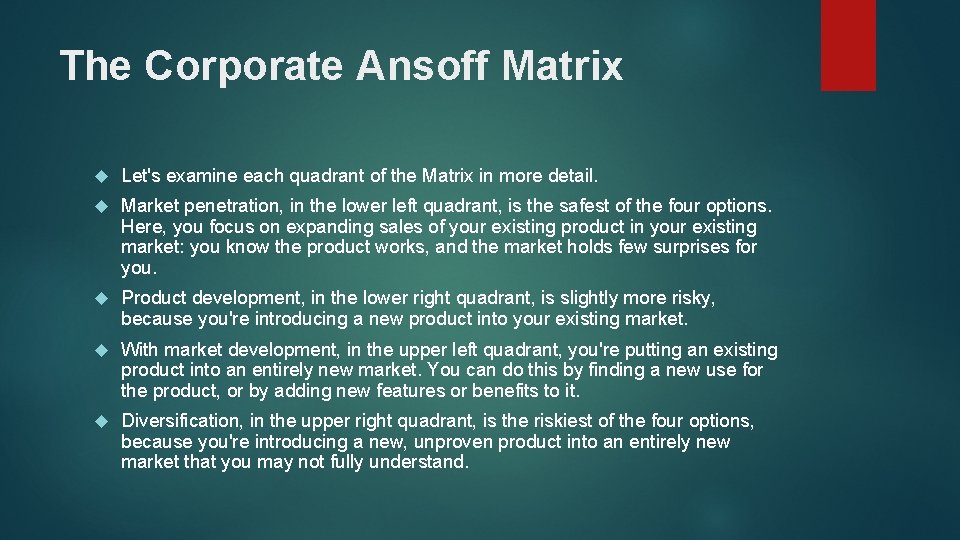 The Corporate Ansoff Matrix

• Let's examine each quadrant of the Matrix in more detail.

• Market penetration, in the lower left quadrant, is the safest of the four options. Here, you focus on expanding sales of your existing product in your existing market: you know the product works, and the market holds few surprises for you.

• Product development, in the lower right quadrant, is slightly more risky, because you're introducing a new product into your existing market.

• With market development, in the upper left quadrant, you're putting an existing product into an entirely new market. You can do this by finding a new use for the product, or by adding new features or benefits to it.

• Diversification, in the upper right quadrant, is the riskiest of the four options, because you're introducing a new, unproven product into an entirely new market that you may not fully understand.